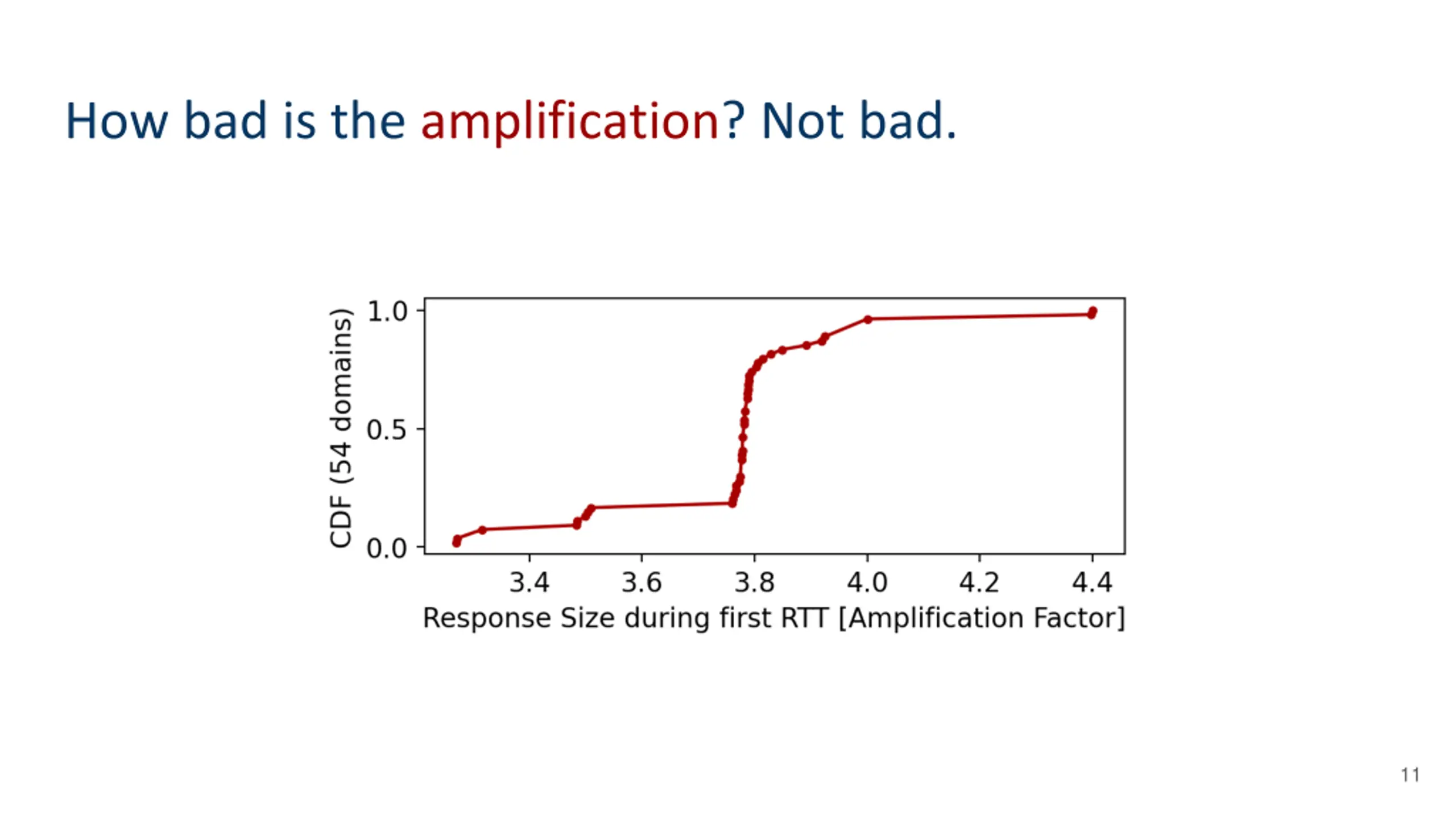 How bad is the amplification? Not bad.

CDF (54 domains)

1.0

0.5

0.0

3.4 3.6 3.8 4.0 4.2 4.4

Response Size during first RTT [Amplification Factor]

11